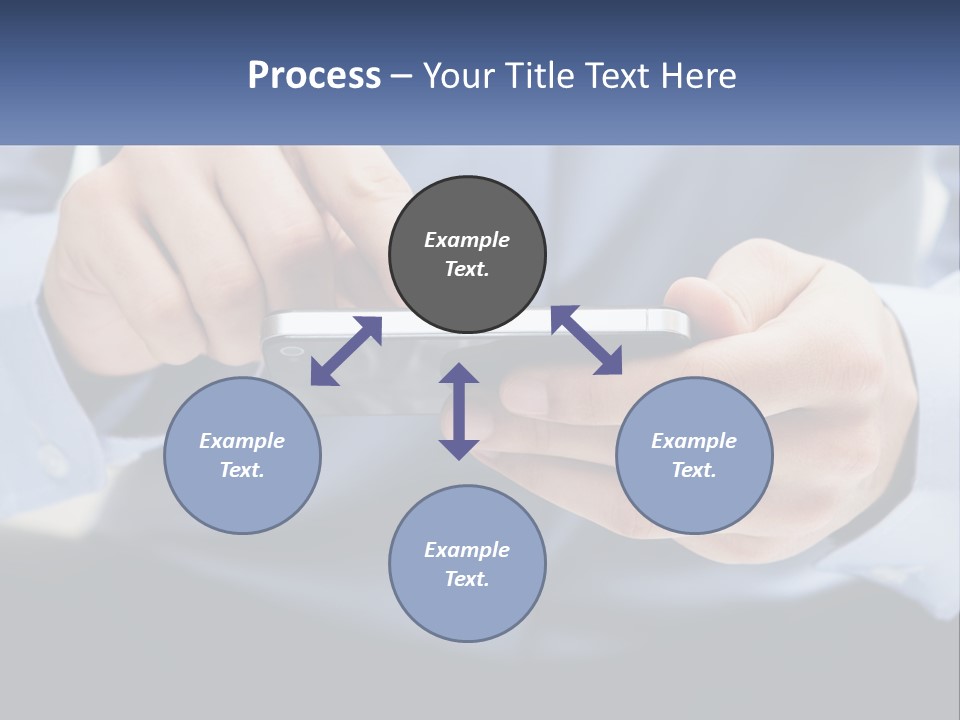 Process – Your Title Text Here

Example Text.

Example Text.

Example Text.

Example Text.